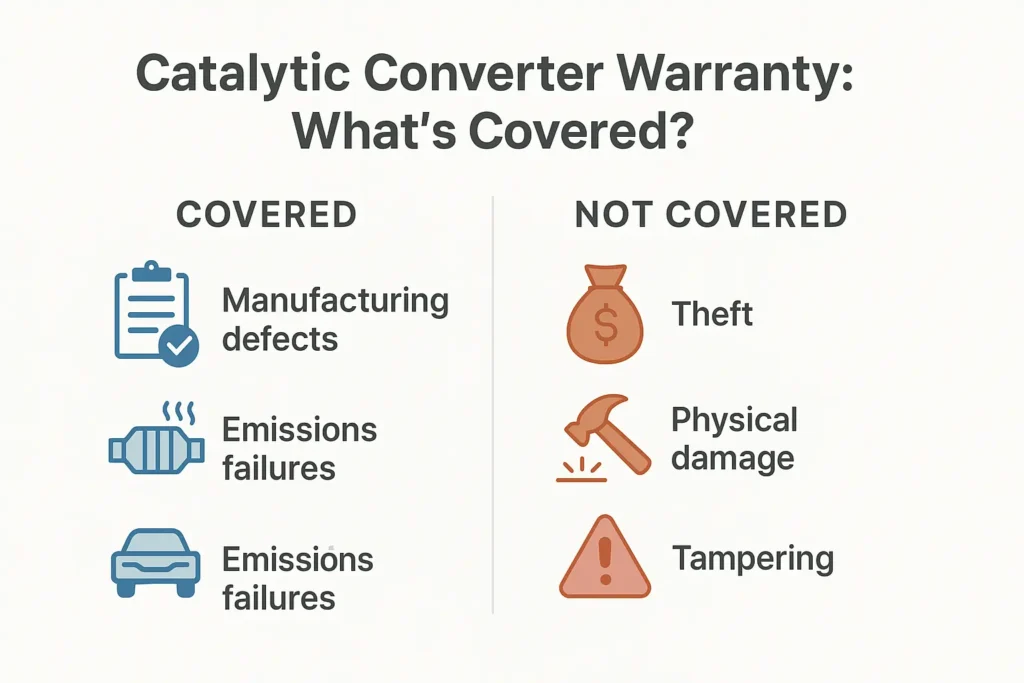 Catalytic Converter Warranty: What's Covered?

COVERED

Manufacturing defects

Emissions failures

Emissions failures

NOT COVERED

$

Theft

Physical damage

Tampering